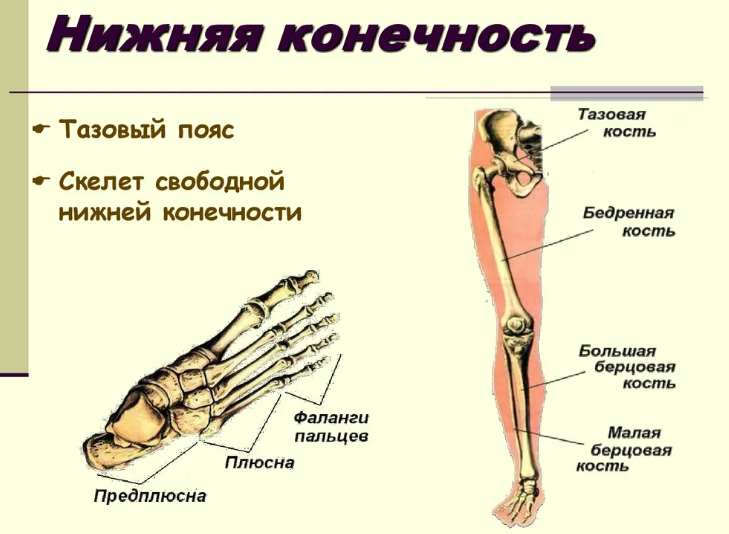 Нижняя конечность

Тазовый пояс

Скелет свободной нижней конечности

Фаланги пальцев

Плюсна

Предплюсна

Тазовая кость

Бедренная кость

Большая берцовая кость

Малая берцовая кость